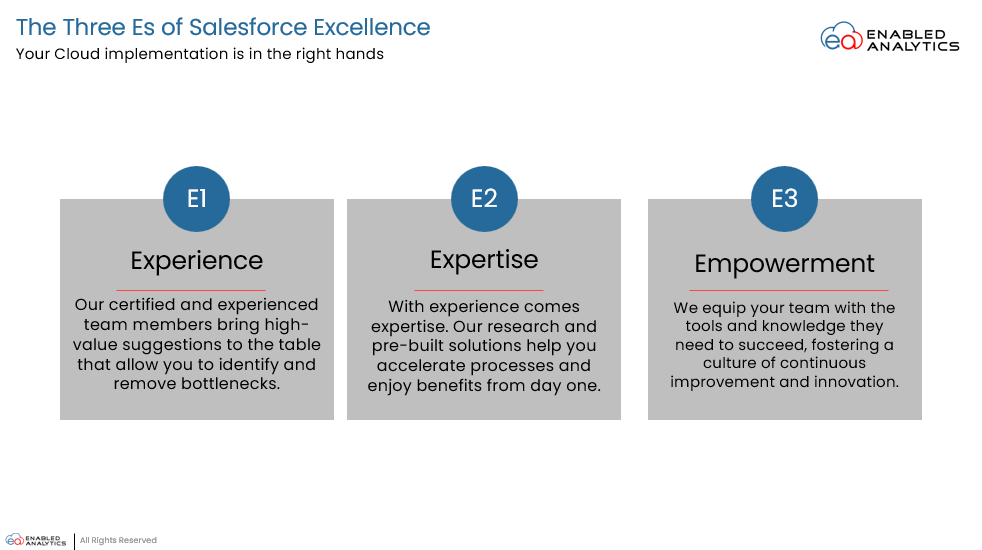 The Three Es of Salesforce Excellence
Your Cloud implementation is in the right hands

ea ENABLED ANALYTICS

E1
Experience
Our certified and experienced team members bring high-value suggestions to the table that allow you to identify and remove bottlenecks.

E2
Expertise
With experience comes expertise. Our research and pre-built solutions help you accelerate processes and enjoy benefits from day one.

E3
Empowerment
We equip your team with the tools and knowledge they need to succeed, fostering a culture of continuous improvement and innovation.

ea ENABLED ANALYTICS | All Rights Reserved